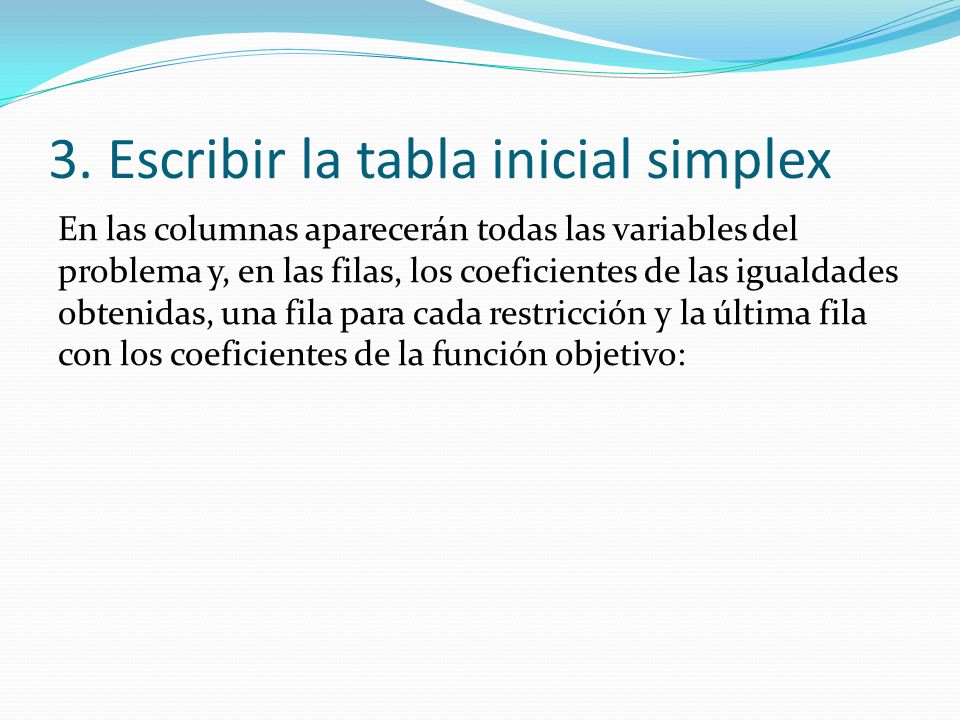 3. Escribir la tabla inicial simplex

En las columnas aparecerán todas las variables del problema y, en las filas, los coeficientes de las igualdades obtenidas, una fila para cada restricción y la última fila con los coeficientes de la función objetivo: